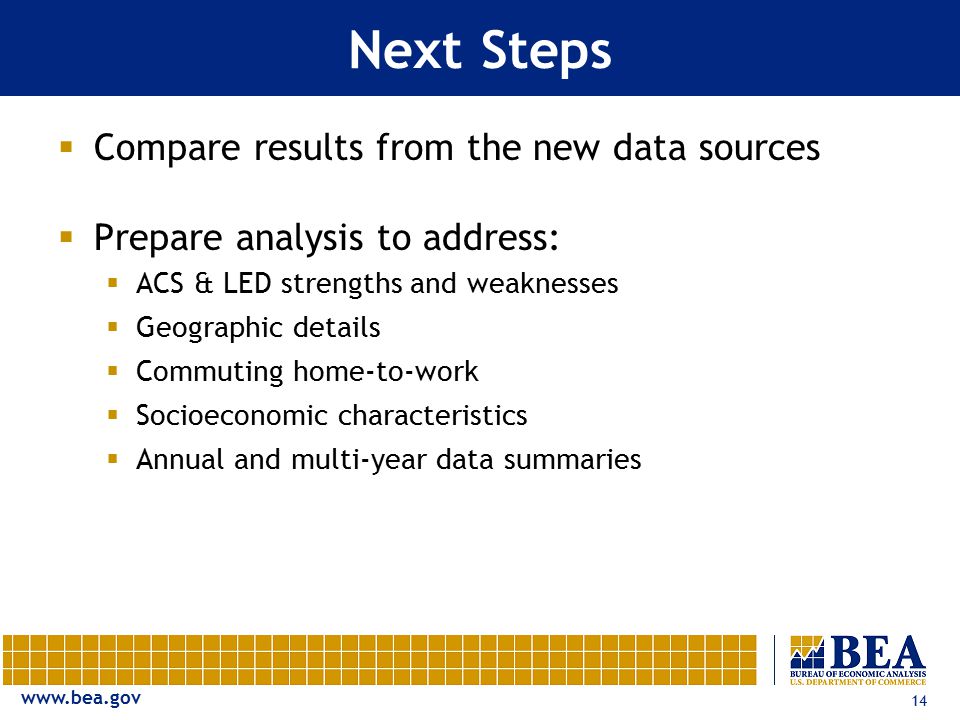 Next Steps

▪ Compare results from the new data sources

▪ Prepare analysis to address:
▪ ACS & LED strengths and weaknesses
▪ Geographic details
▪ Commuting home-to-work
▪ Socioeconomic characteristics
▪ Annual and multi-year data summaries

BEA
BUREAU OF ECONOMIC ANALYSIS
U.S. DEPARTMENT OF COMMERCE

www.bea.gov

14